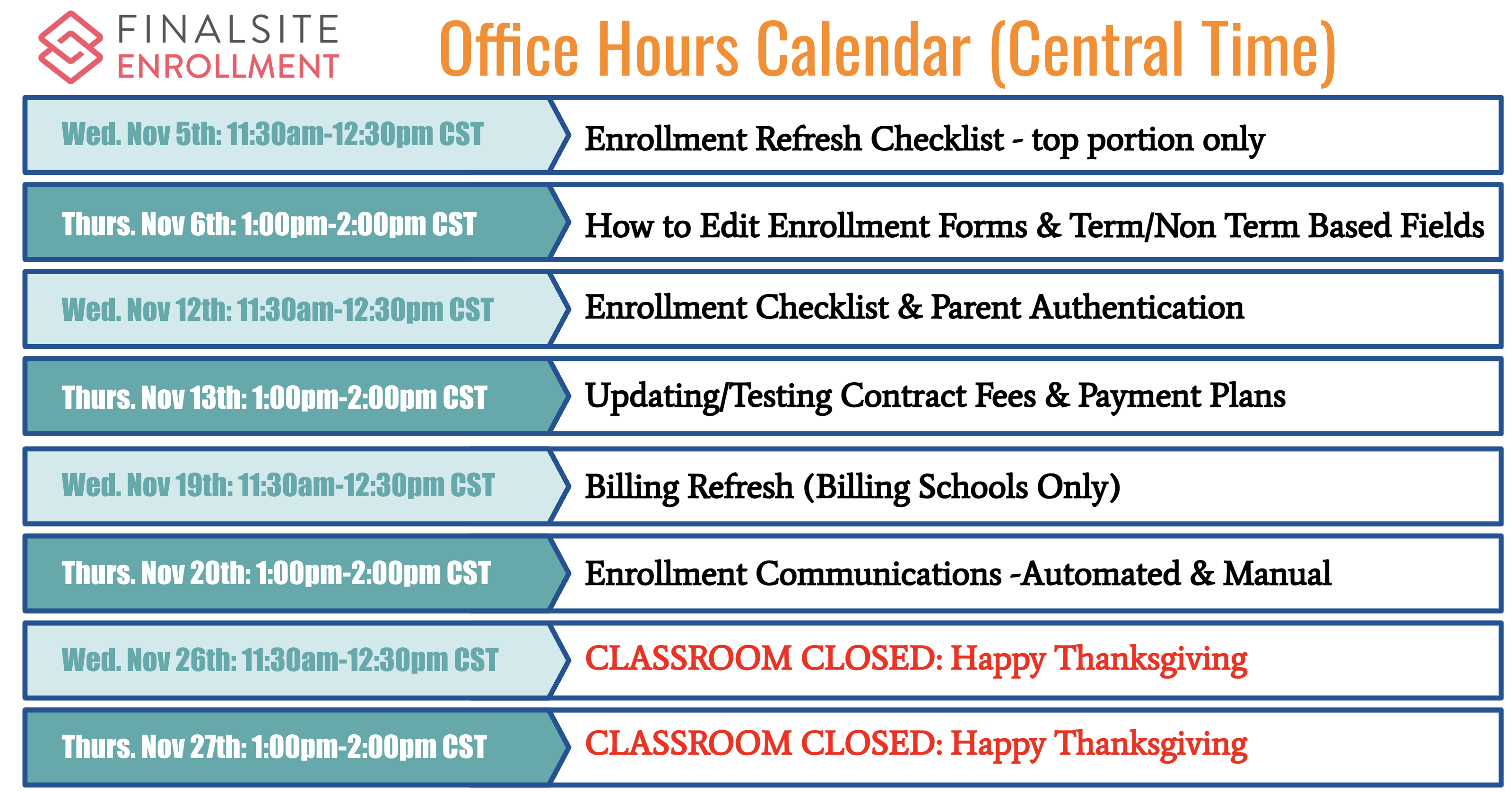 FINALSITE ENROLLMENT

Office Hours Calendar (Central Time)

| | |
|---|---|
| Wed. Nov 5th: 11:30am-12:30pm CST | Enrollment Refresh Checklist - top portion only |
| Thurs. Nov 6th: 1:00pm-2:00pm CST | How to Edit Enrollment Forms & Term/Non Term Based Fields |
| Wed. Nov 12th: 11:30am-12:30pm CST | Enrollment Checklist & Parent Authentication |
| Thurs. Nov 13th: 1:00pm-2:00pm CST | Updating/Testing Contract Fees & Payment Plans |
| Wed. Nov 19th: 11:30am-12:30pm CST | Billing Refresh (Billing Schools Only) |
| Thurs. Nov 20th: 1:00pm-2:00pm CST | Enrollment Communications -Automated & Manual |
| Wed. Nov 26th: 11:30am-12:30pm CST | CLASSROOM CLOSED: Happy Thanksgiving |
| Thurs. Nov 27th: 1:00pm-2:00pm CST | CLASSROOM CLOSED: Happy Thanksgiving |